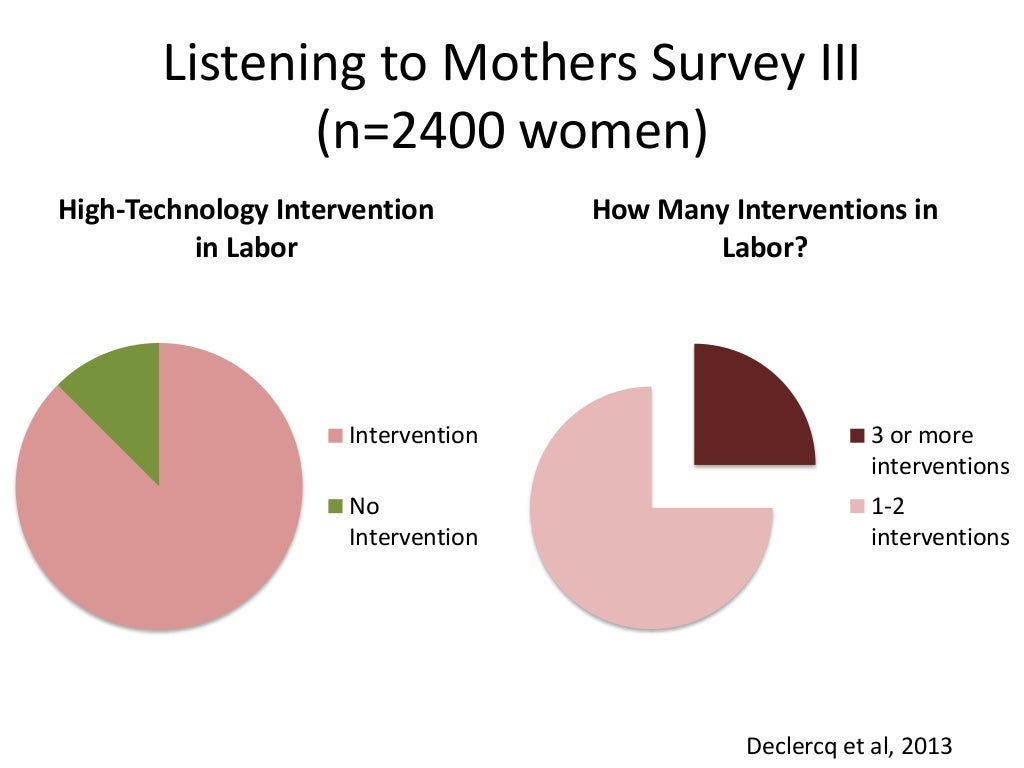 Listening to Mothers Survey III
(n=2400 women)

High-Technology Intervention in Labor

Intervention

No Intervention

How Many Interventions in Labor?

3 or more interventions

1-2 interventions

Declercq et al, 2013